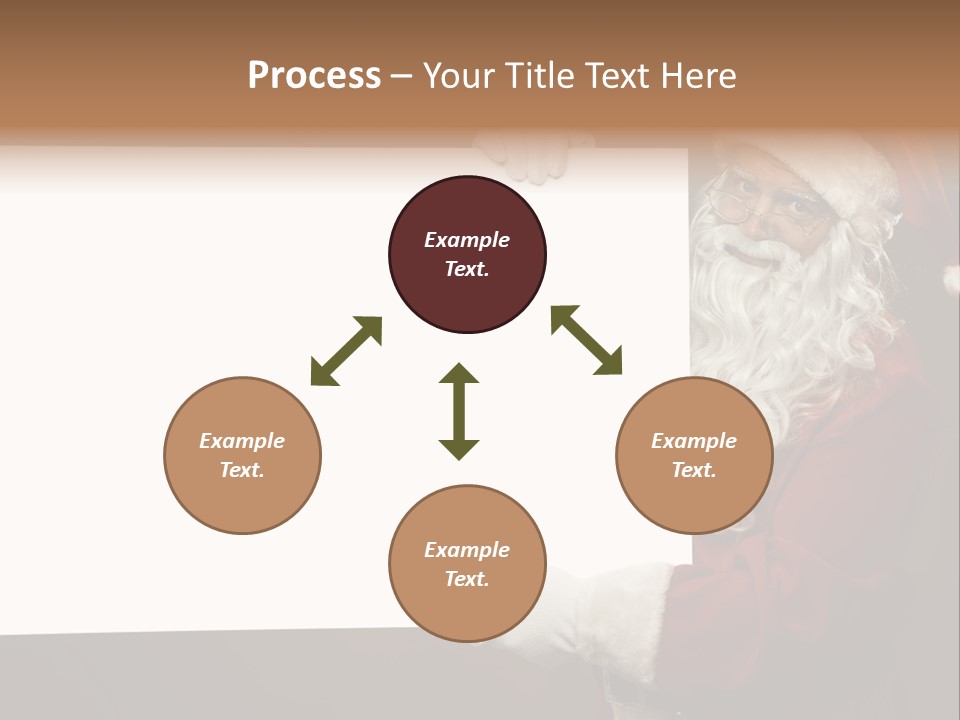 Process – Your Title Text Here

Example Text.

Example Text.

Example Text.

Example Text.